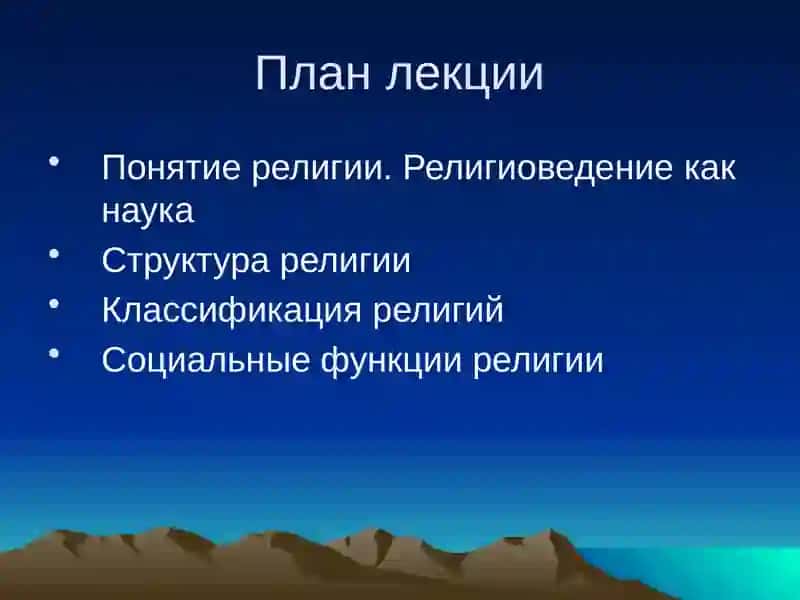 План лекции

• Понятие религии. Религиоведение как наука
• Структура религии
• Классификация религий
• Социальные функции религии